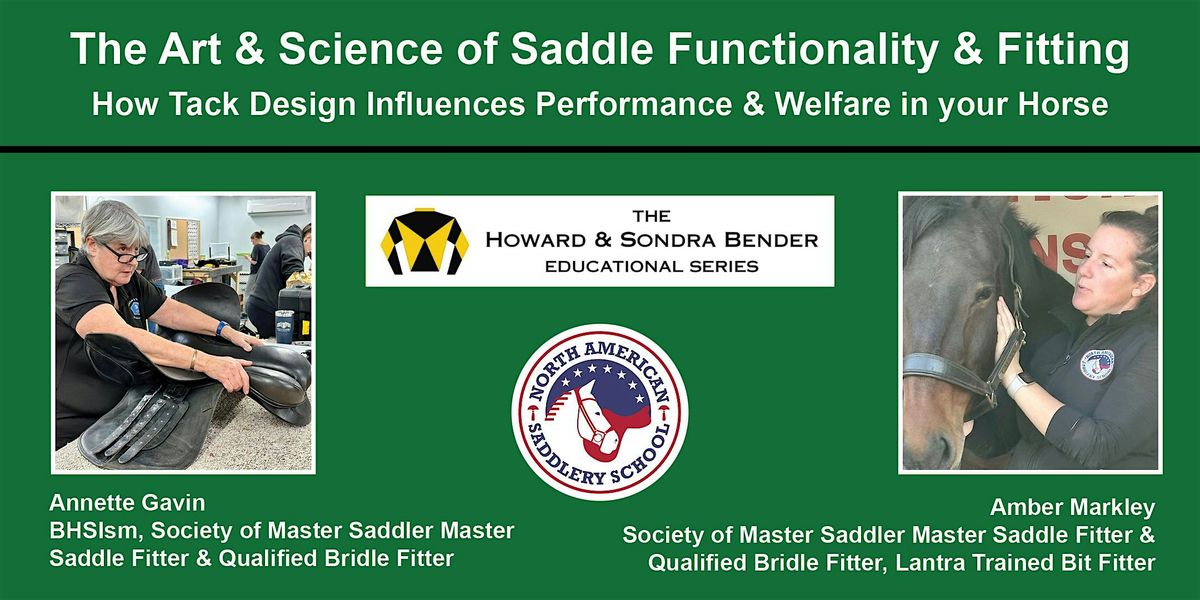 The Art & Science of Saddle Functionality & Fitting
How Tack Design Influences Performance & Welfare in your Horse

THE
HOWARD & SONDRA BENDER
EDUCATIONAL SERIES

NORTH AMERICAN SADDLERY SCHOOL

Annette Gavin
BHSIsm, Society of Master Saddler Master Saddle Fitter & Qualified Bridle Fitter

Amber Markley
Society of Master Saddler Master Saddle Fitter & Qualified Bridle Fitter, Lantra Trained Bit Fitter